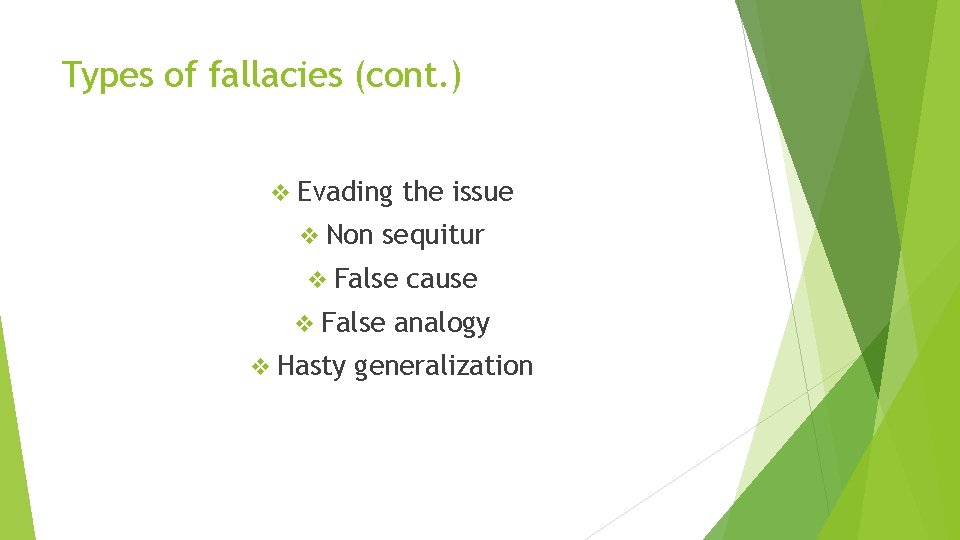 Types of fallacies (cont.)

❖ Evading the issue
❖ Non sequitur
❖ False cause
❖ False analogy
❖ Hasty generalization